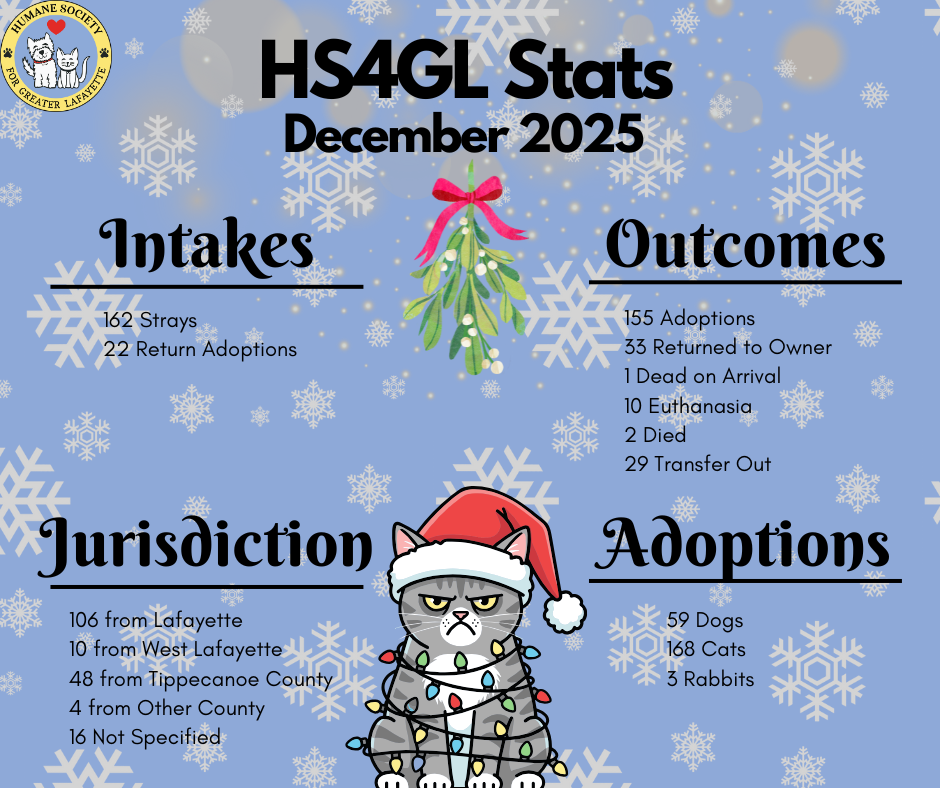 HUMANE SOCIETY FOR GREATER LAFAYETTE

HS4GL Stats
December 2025

Intakes

162 Strays
22 Return Adoptions

Outcomes

155 Adoptions
33 Returned to Owner
1 Dead on Arrival
10 Euthanasia
2 Died
29 Transfer Out

Jurisdiction

106 from Lafayette
10 from West Lafayette
48 from Tippecanoe County
4 from Other County
16 Not Specified

Adoptions

59 Dogs
168 Cats
3 Rabbits